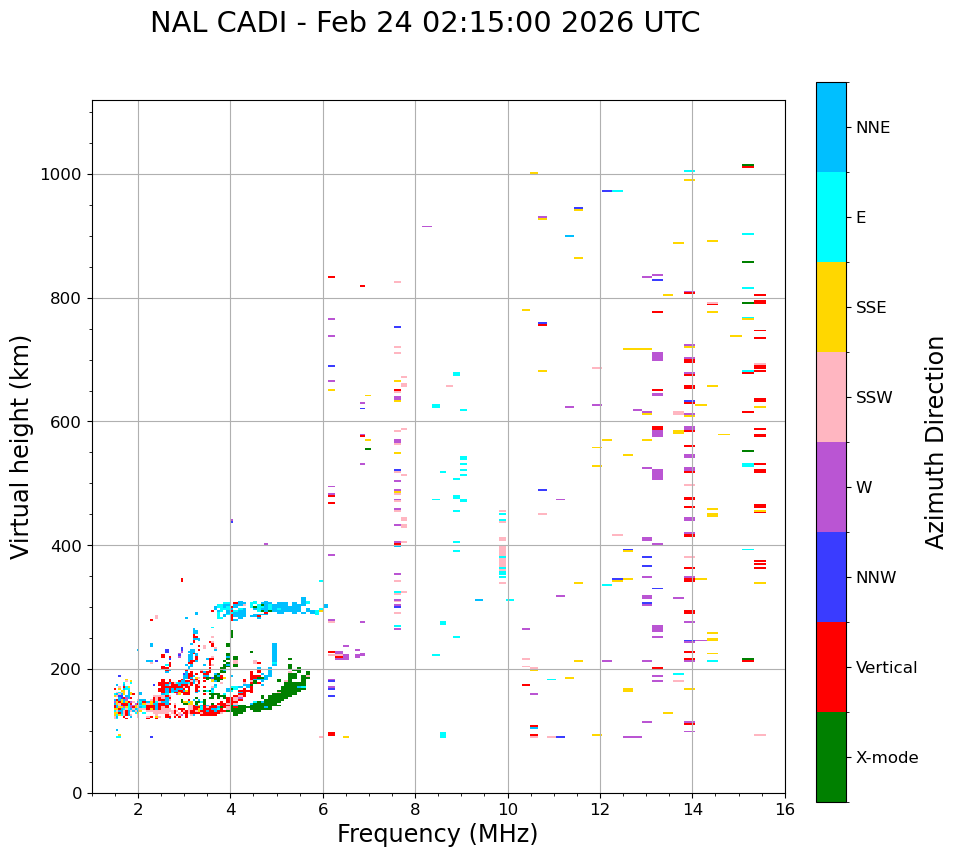 NAL CADI - Feb 24 02:15:00 2026 UTC

Virtual height (km)

1000
800
600
400
200
0

2
4
6
8
10
12
14
16

Frequency (MHz)

NNE
E
SSE
SSW
W
NNW
Vertical
X-mode

Azimuth Direction